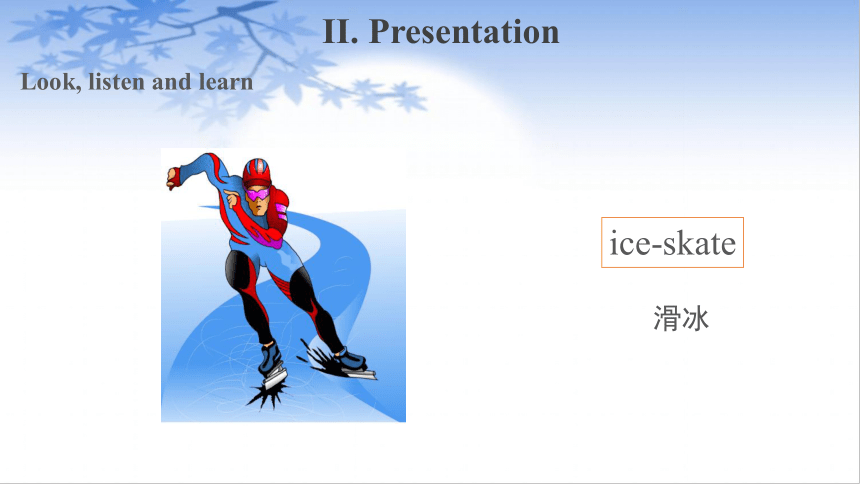 II. Presentation

Look, listen and learn

ice-skate

滑冰